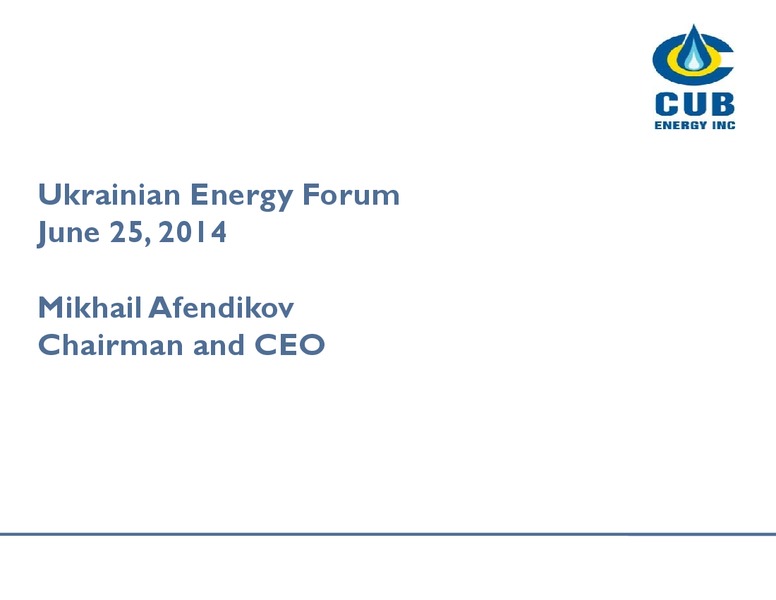 CUB
ENERGY INC

Ukrainian Energy Forum
June 25, 2014

Mikhail Afendikov
Chairman and CEO